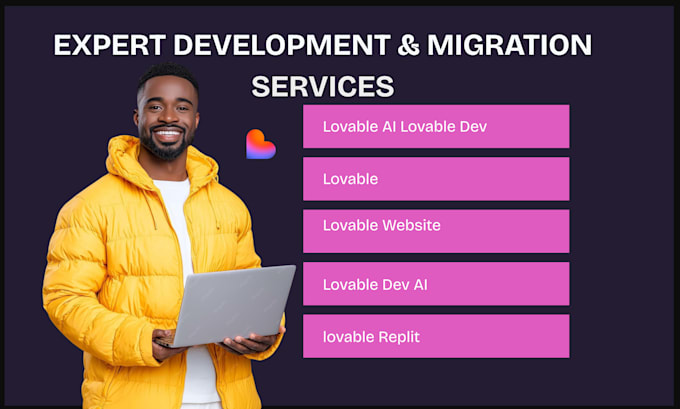 EXPERT DEVELOPMENT & MIGRATION SERVICES

Lovable AI Lovable Dev

Lovable

Lovable Website

Lovable Dev AI

lovable Replit